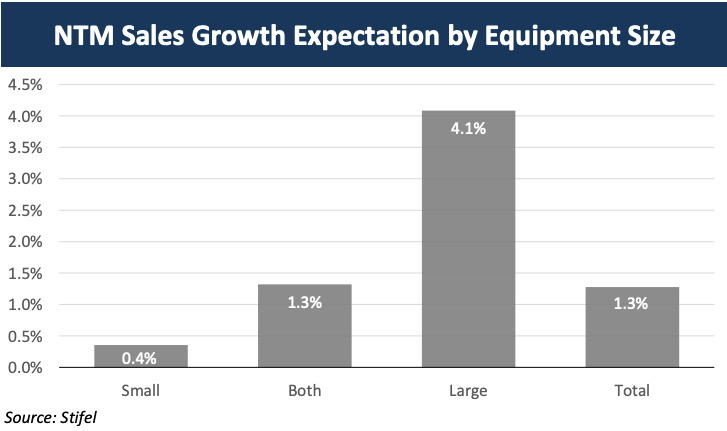 NTM Sales Growth Expectation by Equipment Size

4.5%
4.0%
3.5%
3.0%
2.5%
2.0%
1.5%
1.0%
0.5%
0.0%

0.4%
1.3%
4.1%
1.3%

Small
Both
Large
Total

Source: Stifel